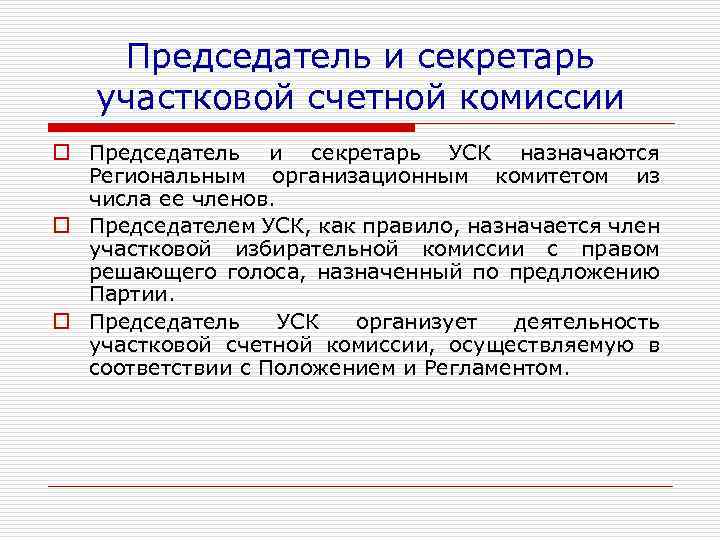 Председатель и секретарь участковой счетной комиссии

Председатель и секретарь УСК назначаются Региональным организационным комитетом из числа ее членов.

Председателем УСК, как правило, назначается член участковой избирательной комиссии с правом решающего голоса, назначенный по предложению Партии.

Председатель УСК организует деятельность участковой счетной комиссии, осуществляемую в соответствии с Положением и Регламентом.